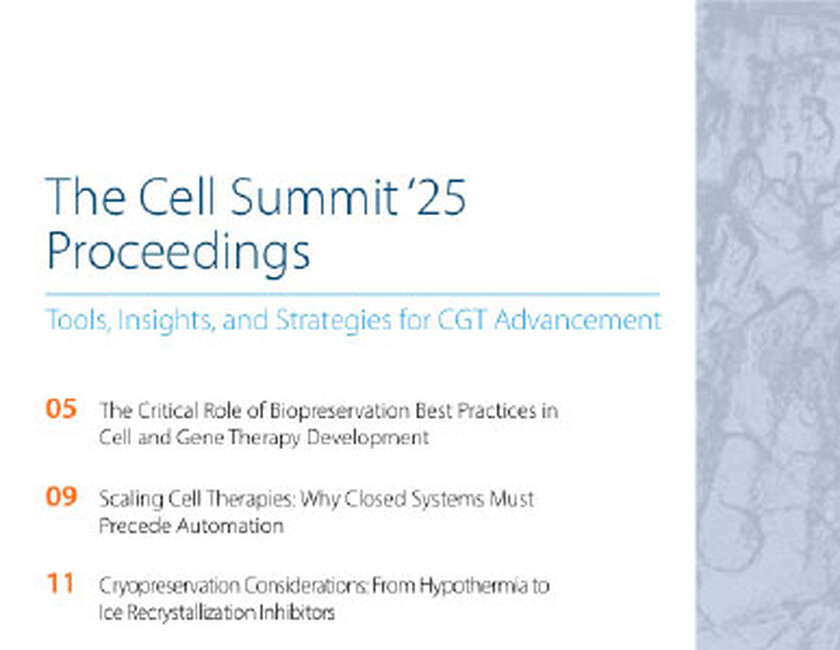 The Cell Summit '25 Proceedings

Tools, Insights, and Strategies for CGT Advancement

05 The Critical Role of Biopreservation Best Practices in Cell and Gene Therapy Development

09 Scaling Cell Therapies: Why Closed Systems Must Precede Automation

11 Cryopreservation Considerations: From Hypothermia to Ice Recrystallization Inhibitors